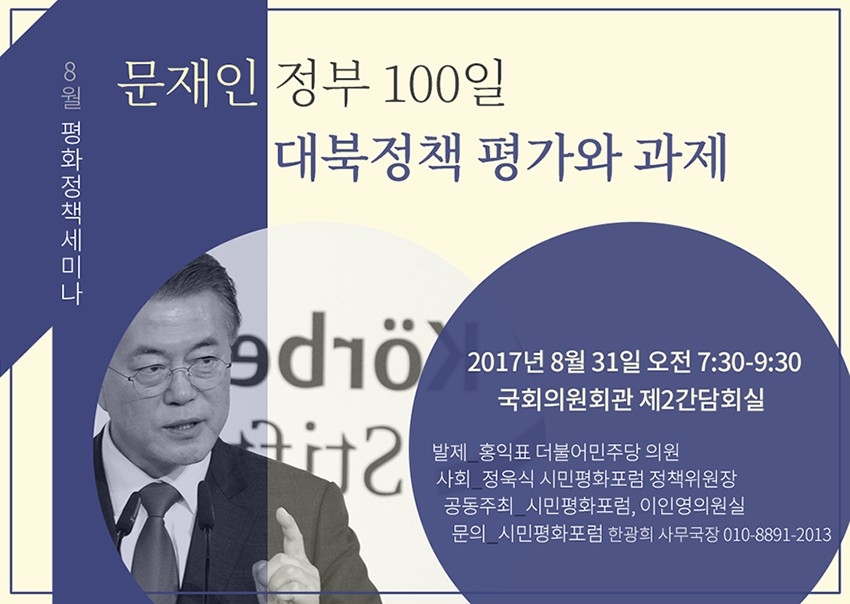 8월 평화정책세미나

문재인 정부 100일
대북정책 평가와 과제

Körbe
Stift

2017년 8월 31일 오전 7:30-9:30
국회의원회관 제2간담회실

발제_홍익표 더불어민주당 의원
사회_정욱식 시민평화포럼 정책위원장
공동주최_시민평화포럼, 이인영의원실
문의_시민평화포럼 한광희 사무국장 010-8891-2013